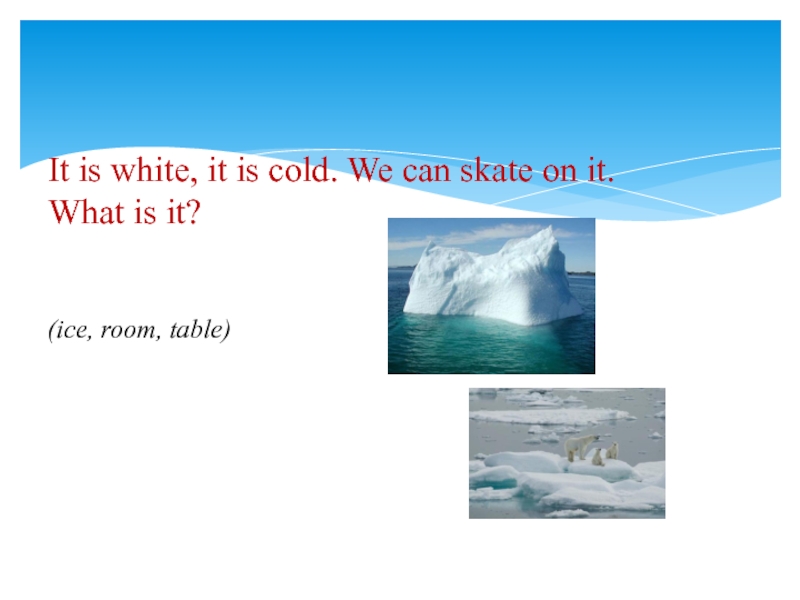 It is white, it is cold. We can skate on it. What is it?

(ice, room, table)